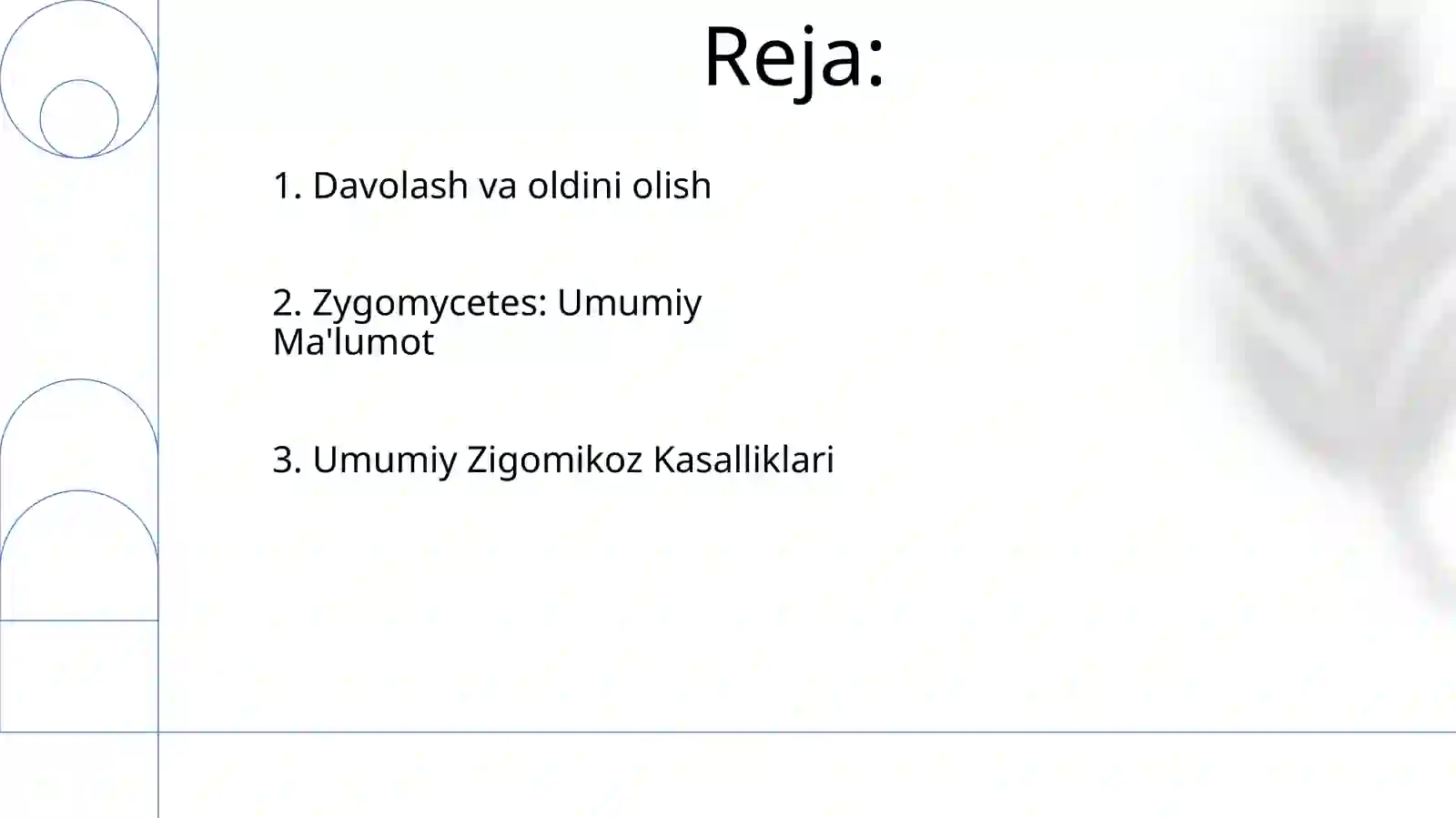 Reja:

1. Davolash va oldini olish

2. Zygomycetes: Umumiy Ma'lumot

3. Umumiy Zigomikoz Kasalliklari